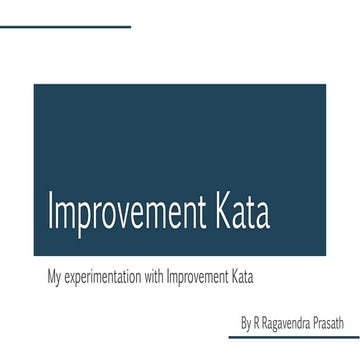 Improvement Kata

My experimentation with Improvement Kata

By R Ragavendra Prasath